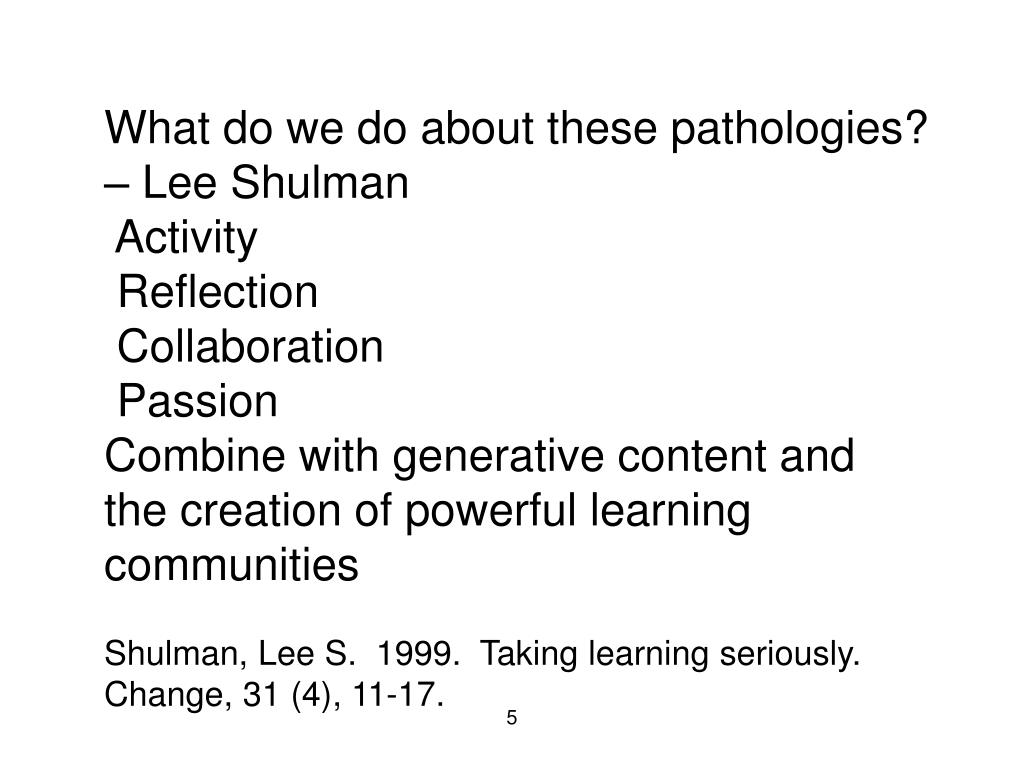 What do we do about these pathologies? – Lee Shulman

Activity

Reflection

Collaboration

Passion

Combine with generative content and the creation of powerful learning communities

Shulman, Lee S. 1999. Taking learning seriously. Change, 31 (4), 11-17.

5